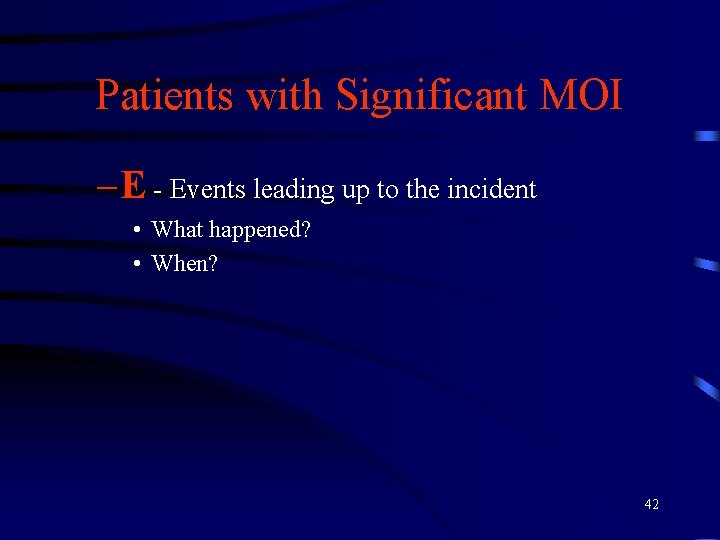 Patients with Significant MOI

– E - Events leading up to the incident

• What happened?
• When?

42